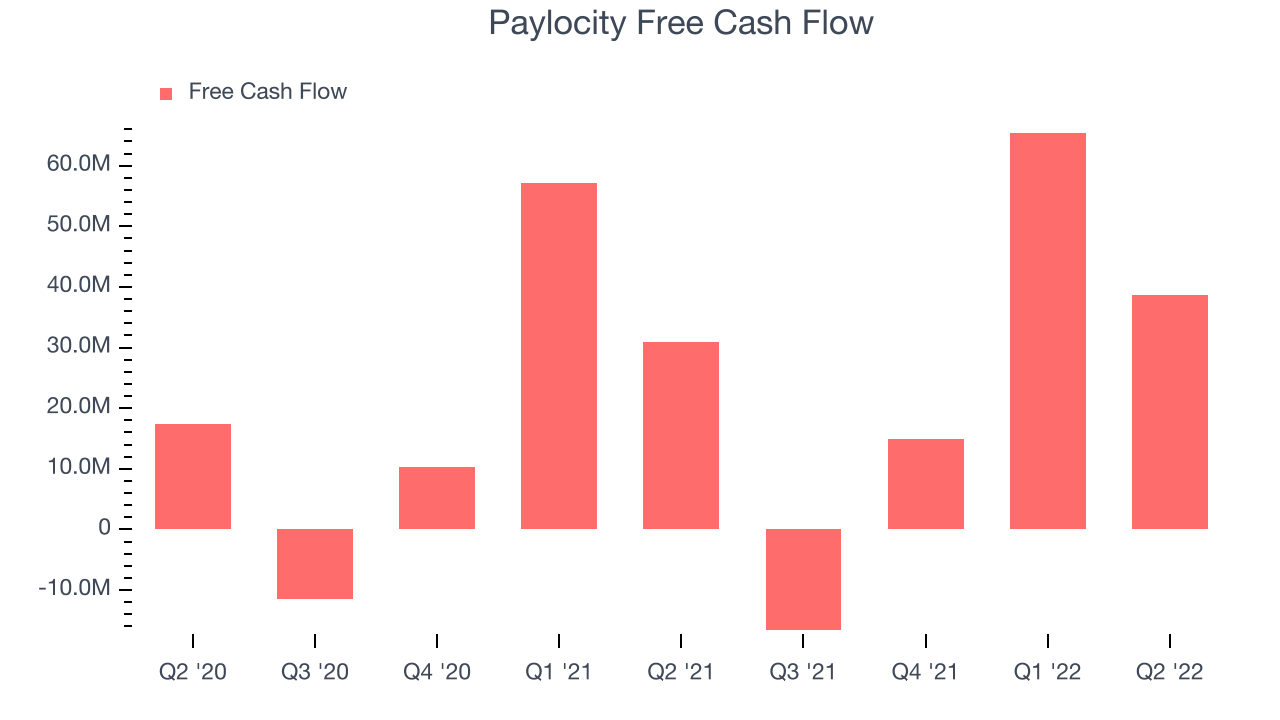 Paylocity Free Cash Flow

Free Cash Flow

60.0M
50.0M
40.0M
30.0M
20.0M
10.0M
0
-10.0M

Q2 '20
Q3 '20
Q4 '20
Q1 '21
Q2 '21
Q3 '21
Q4 '21
Q1 '22
Q2 '22